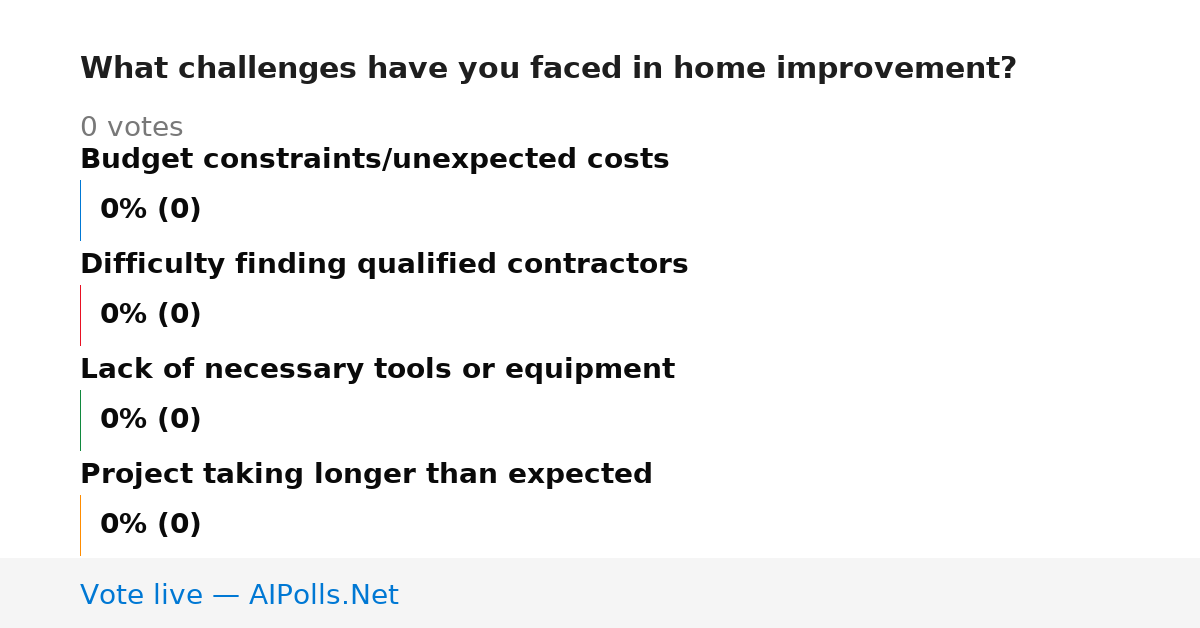 What challenges have you faced in home improvement?

0 votes

Budget constraints/unexpected costs

0% (0)

Difficulty finding qualified contractors

0% (0)

Lack of necessary tools or equipment

0% (0)

Project taking longer than expected

0% (0)

Vote live — AIPolls.Net